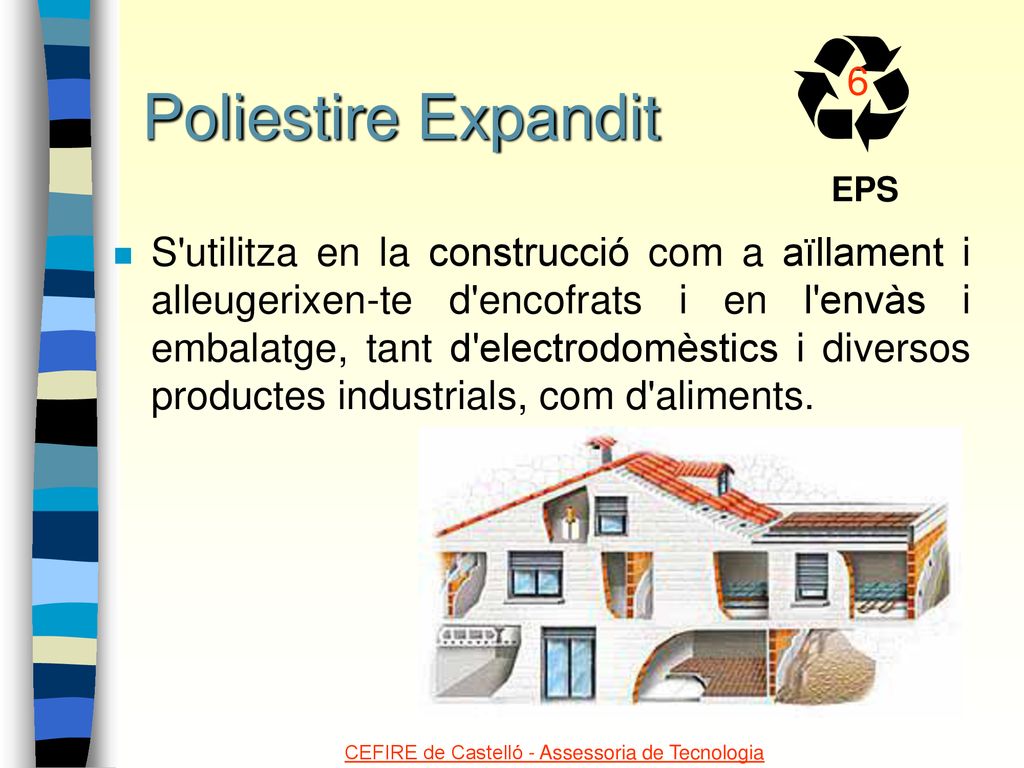 Poliestire Expandit

6

EPS

S'utilitza en la construcció com a aïllament i alleugerixen-te d'encofrats i en l'envàs i embalatge, tant d'electrodomèstics i diversos productes industrials, com d'aliments.

CEFIRE de Castelló - Assessoria de Tecnologia